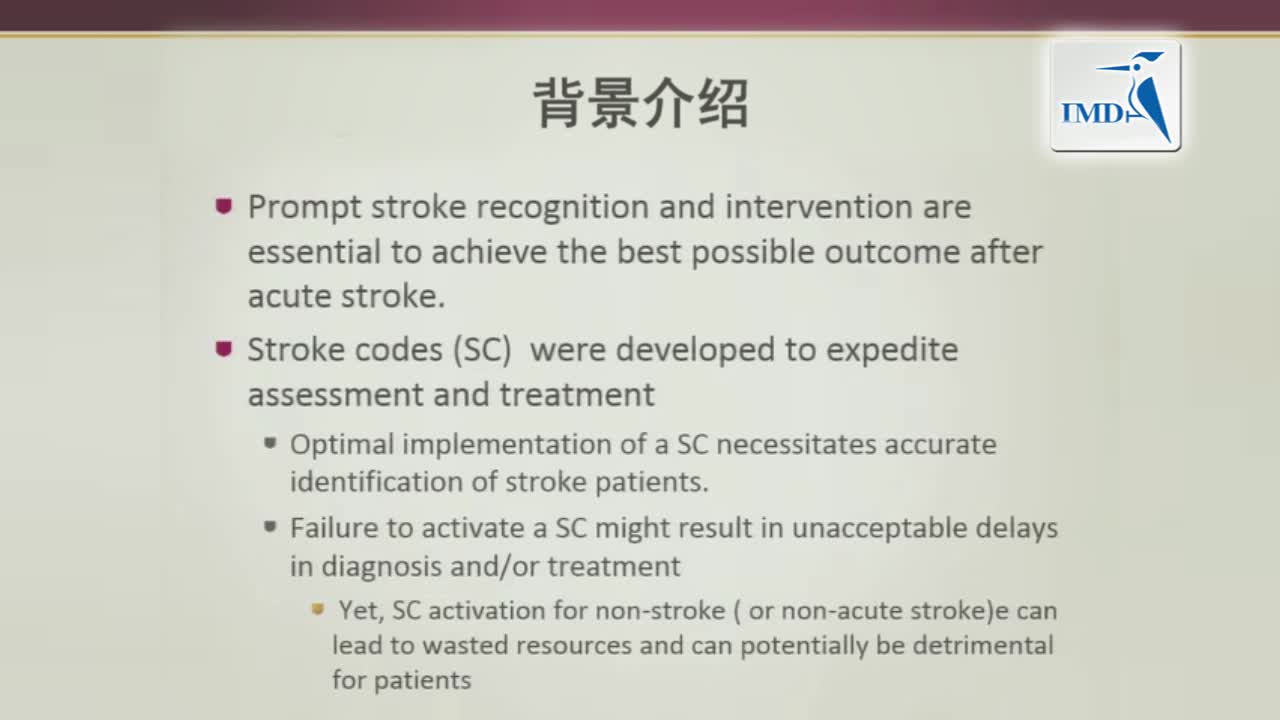 背景介绍

IMD

Prompt stroke recognition and intervention are essential to achieve the best possible outcome after acute stroke.

Stroke codes (SC) were developed to expedite assessment and treatment

Optimal implementation of a SC necessitates accurate identification of stroke patients.

Failure to activate a SC might result in unacceptable delays in diagnosis and/or treatment

Yet, SC activation for non-stroke ( or non-acute stroke)e can lead to wasted resources and can potentially be detrimental for patients